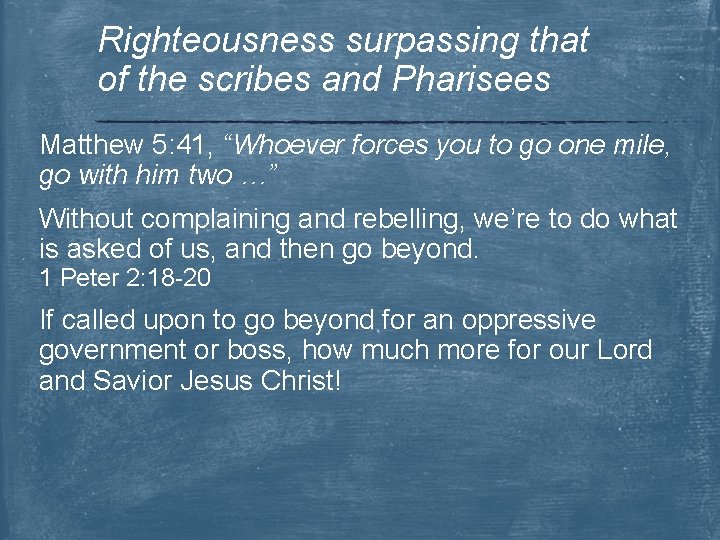 Righteousness surpassing that of the scribes and Pharisees

Matthew 5:41, “Whoever forces you to go one mile, go with him two …”

Without complaining and rebelling, we’re to do what is asked of us, and then go beyond.
1 Peter 2:18-20

If called upon to go beyond for an oppressive government or boss, how much more for our Lord and Savior Jesus Christ!